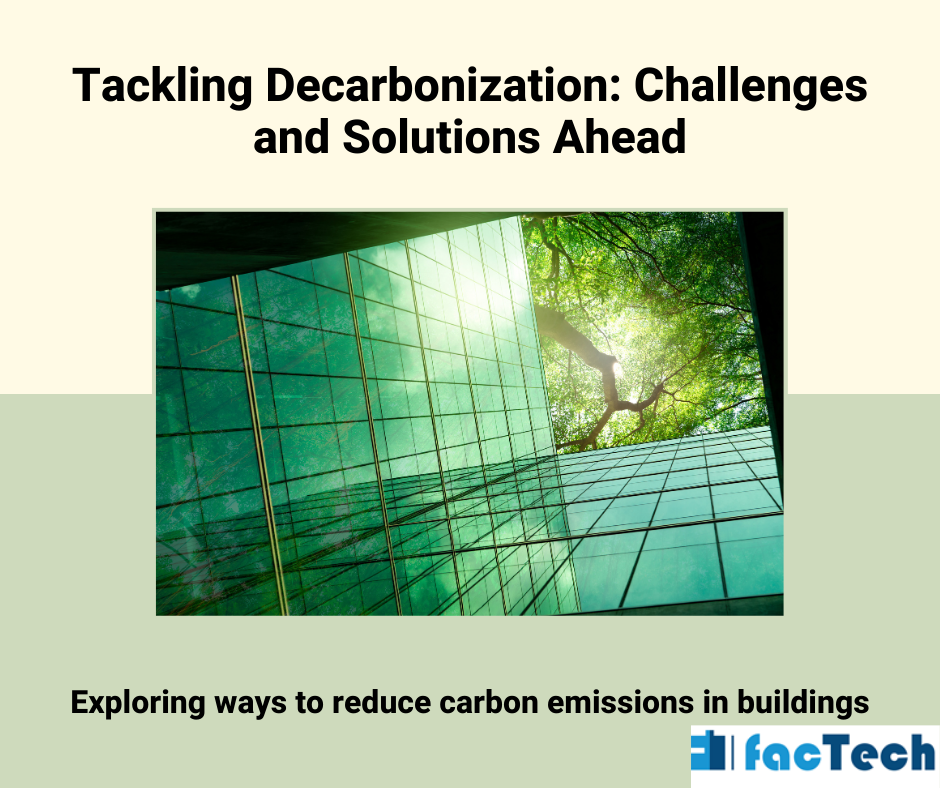 Tackling Decarbonization: Challenges and Solutions Ahead

Exploring ways to reduce carbon emissions in buildings

facTech